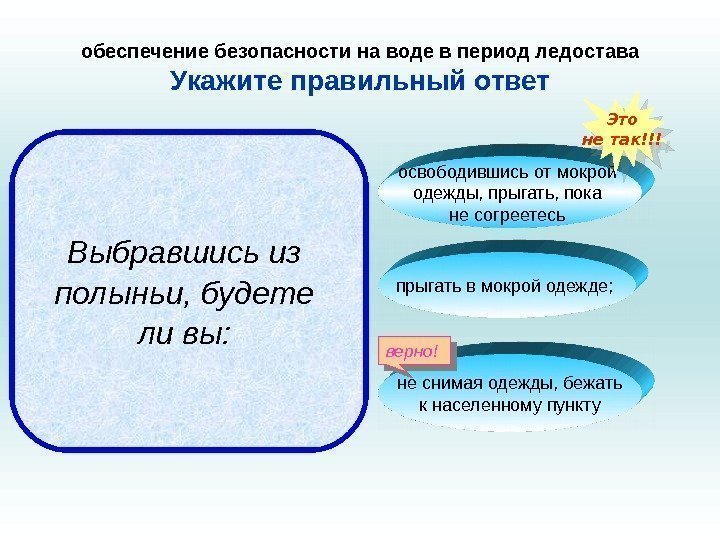 обеспечение безопасности на воде в период ледостава
Укажите правильный ответ

Выбравшись из полыньи, будете ли вы:

Это не так!!!

освободившись от мокрой одежды, прыгать, пока не согреетесь

прыгать в мокрой одежде;

верно!

не снимая одежды, бежать к населенному пункту